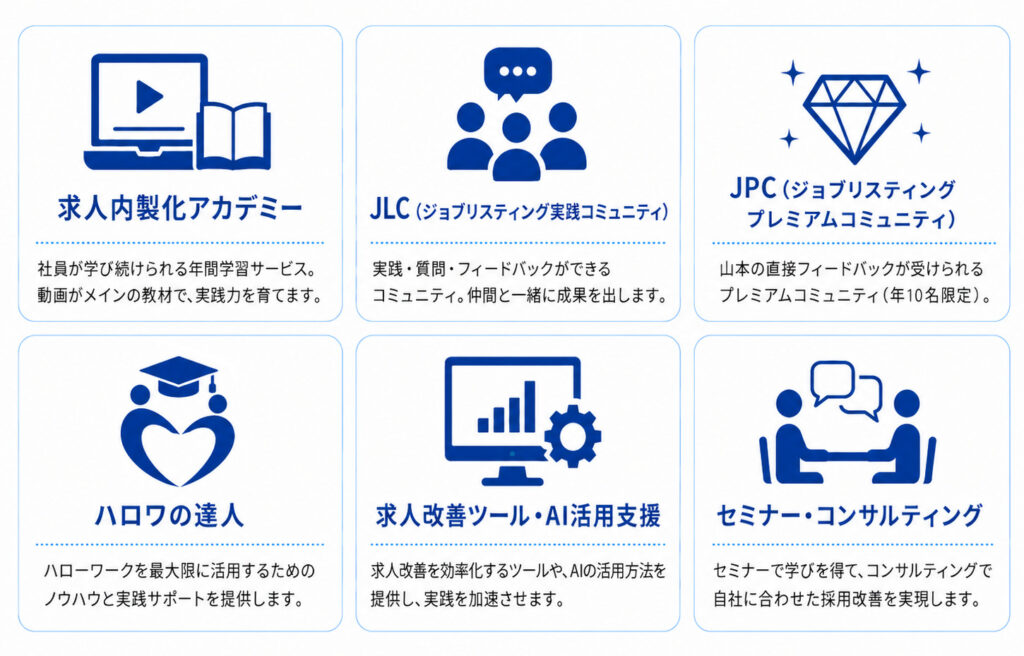 求人内製化アカデミー

社員が学び続けられる年間学習サービス。動画がメインの教材で、実践力を育てます。

JLC（ジョブリスティング実践コミュニティ）

実践・質問・フィードバックができるコミュニティ。仲間と一緒に成果を出します。

JPC（ジョブリスティングプレミアムコミュニティ）

山本の直接フィードバックが受けられるプレミアムコミュニティ（年10名限定）。

ハロワの達人

ハローワークを最大限に活用するためのノウハウと実践サポートを提供します。

求人改善ツール・AI活用支援

求人改善を効率化するツールや、AIの活用方法を提供し、実践を加速させます。

セミナー・コンサルティング

セミナーで学びを得て、コンサルティングで自社に合わせた採用改善を実現します。